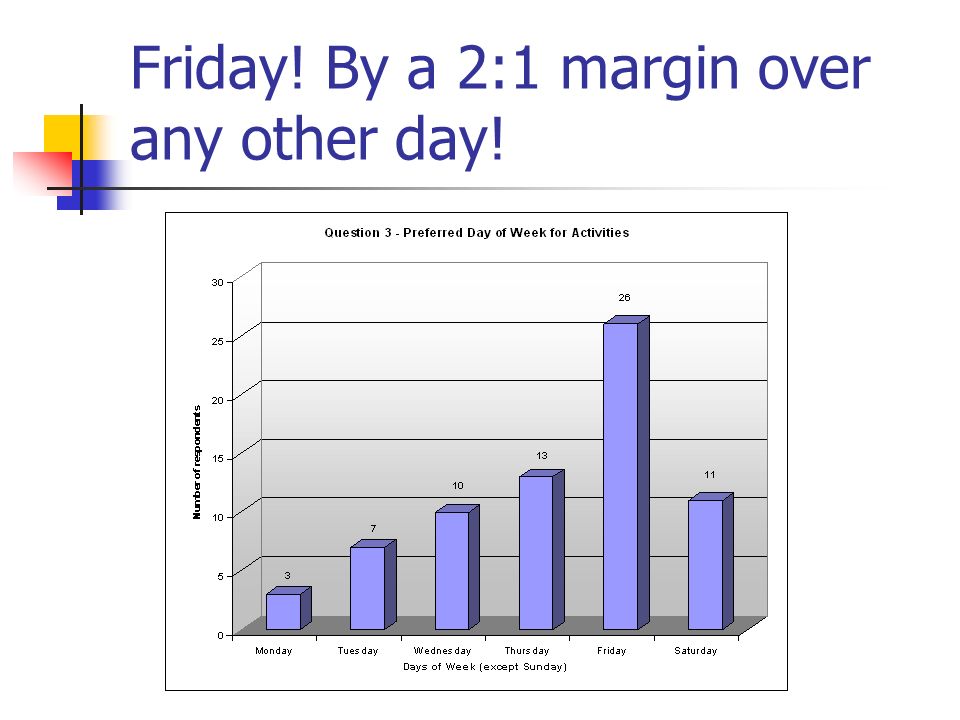 Friday! By a 2:1 margin over any other day!

Question 3 - Preferred Day of Week for Activities

Number of respondents

30
25
20
15
10
5
0

3
7
10
13
26
11

Monday
Tuesday
Wednesday
Thursday
Friday
Saturday

Days of Week (except Sunday)